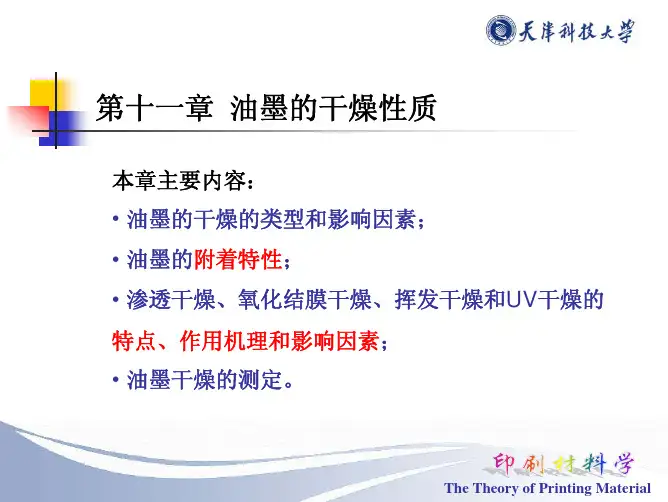 天津科技大学

第十一章 油墨的干燥性质

本章主要内容：

• 油墨的干燥的类型和影响因素；

• 油墨的附着特性；

• 渗透干燥、氧化结膜干燥、挥发干燥和UV干燥的特点、作用机理和影响因素；

• 油墨干燥的测定。

印刷材料学
The Theory of Printing Material